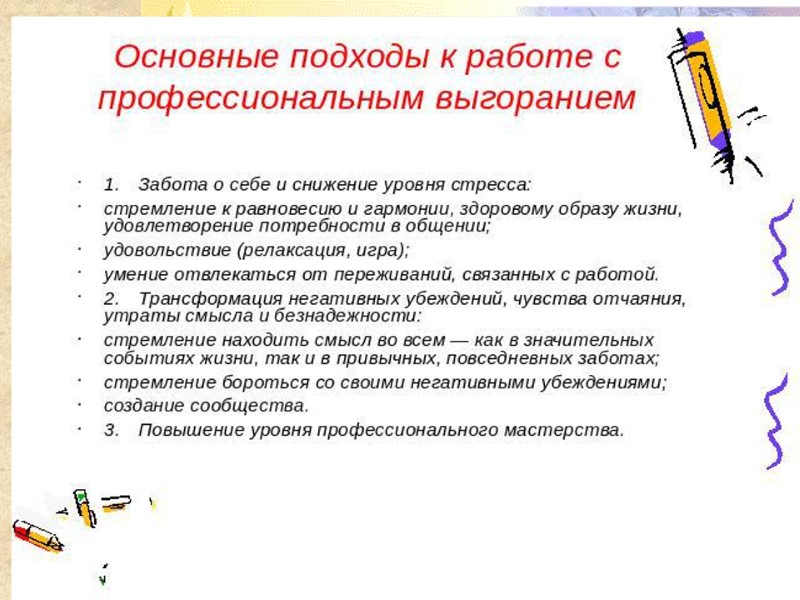 Основные подходы к работе с профессиональным выгоранием

· 1. Забота о себе и снижение уровня стресса:
· стремление к равновесию и гармонии, здоровому образу жизни, удовлетворение потребности в общении;
· удовольствие (релаксация, игра);
· умение отвлекаться от переживаний, связанных с работой.
· 2. Трансформация негативных убеждений, чувства отчаяния, утраты смысла и безнадежности:
· стремление находить смысл во всем — как в значительных событиях жизни, так и в привычных, повседневных заботах;
· стремление бороться со своими негативными убеждениями;
· создание сообщества.
· 3. Повышение уровня профессионального мастерства.